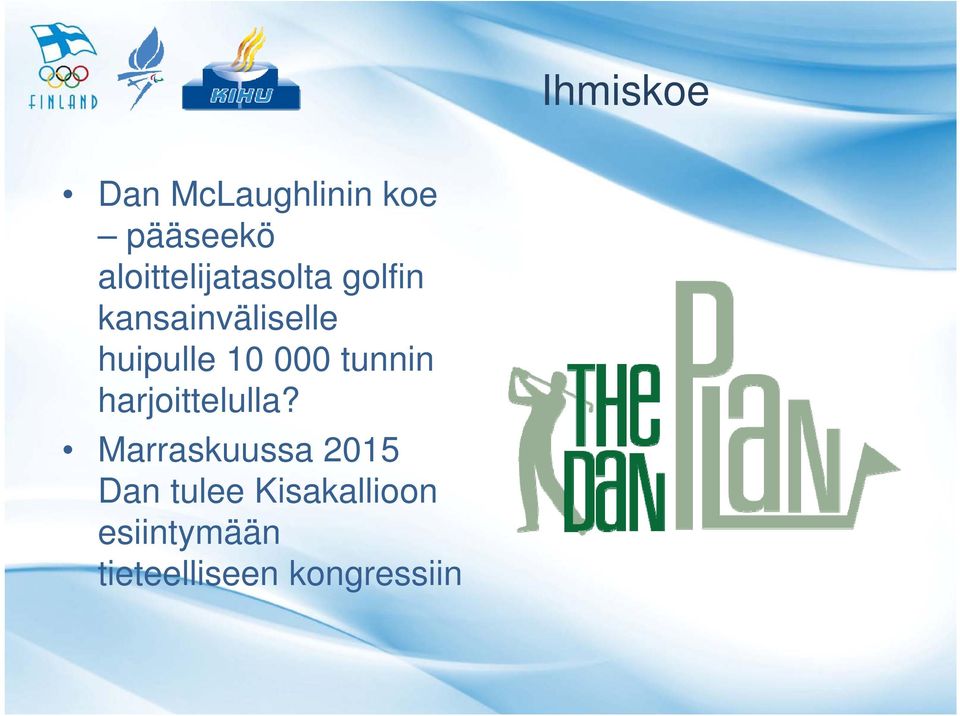 FINLAND

KIHU

Ihmiskoe

• Dan McLaughlinin koe – pääseekö aloittelijatasolta golfin kansainväliselle huipulle 10 000 tunnin harjoittelulla?
• Marraskuussa 2015 Dan tulee Kisakallioon esiintymään tieteelliseen kongressiin

THE DAN PLAN